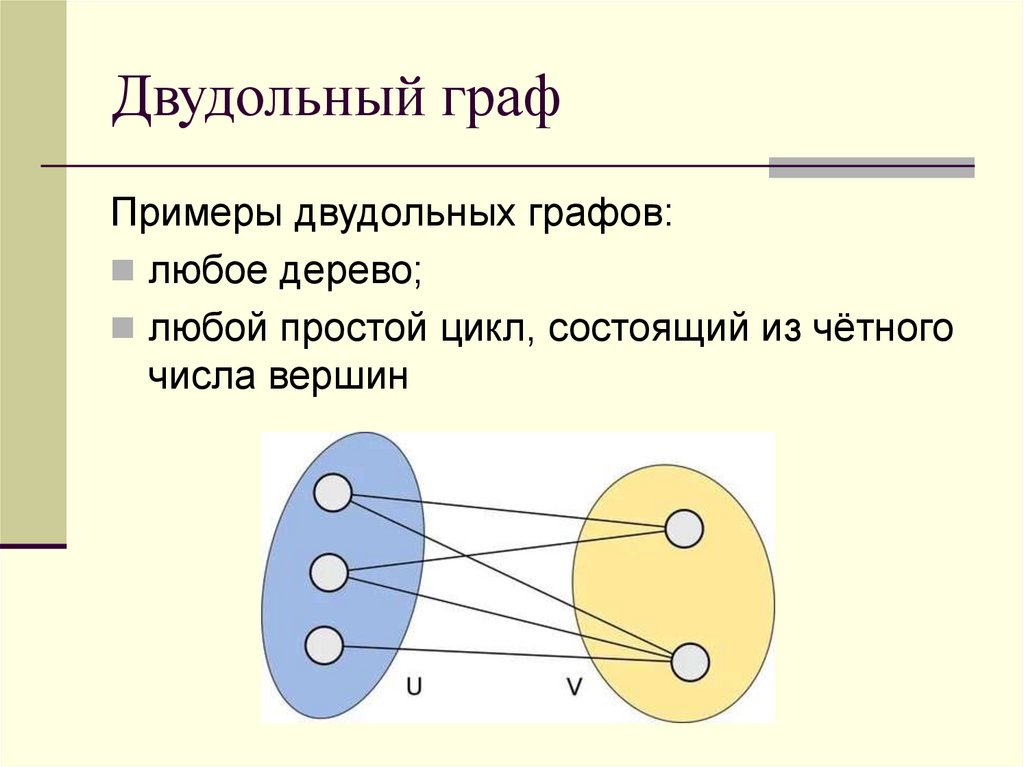 Двудольный граф

Примеры двудольных графов:

любое дерево;

любой простой цикл, состоящий из чётного числа вершин

U

V